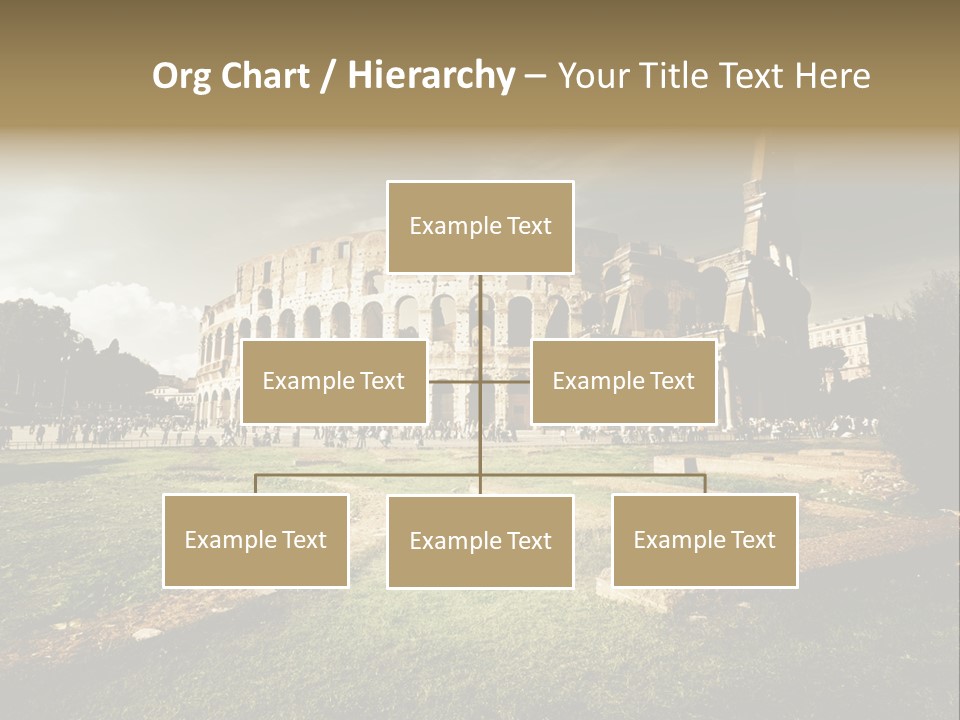 Org Chart / Hierarchy – Your Title Text Here

Example Text

Example Text

Example Text

Example Text

Example Text

Example Text